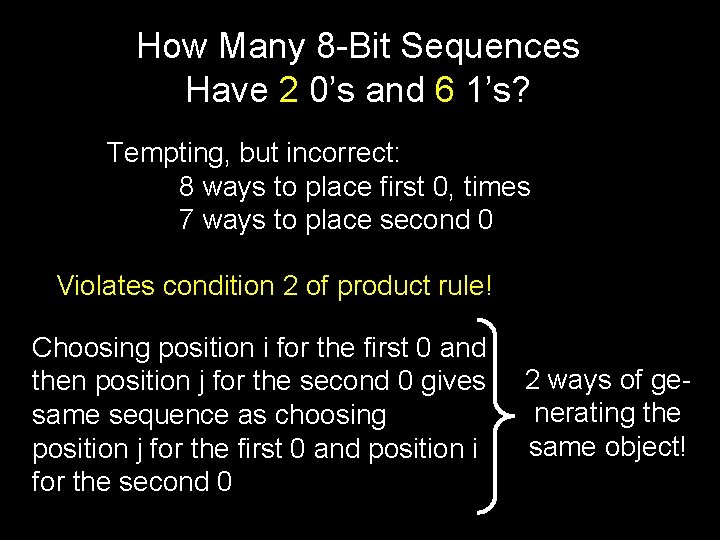 How Many 8-Bit Sequences Have 2 0's and 6 1's?

Tempting, but incorrect:
8 ways to place first 0, times
7 ways to place second 0

Violates condition 2 of product rule!

Choosing position i for the first 0 and then position j for the second 0 gives same sequence as choosing position j for the first 0 and position i for the second 0

2 ways of generating the same object!